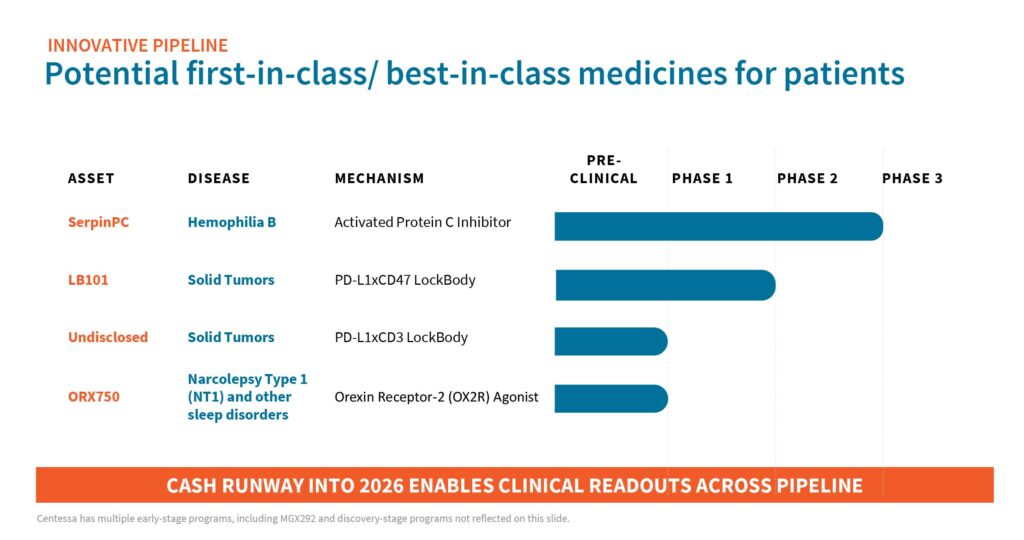 INNOVATIVE PIPELINE
Potential first-in-class/ best-in-class medicines for patients

| ASSET | DISEASE | MECHANISM | PRE-CLINICAL | PHASE 1 | PHASE 2 | PHASE 3 |
|---|---|---|---|---|---|---|
| SerpinPC | Hemophilia B | Activated Protein C Inhibitor | | | | |
| LB101 | Solid Tumors | PD-L1xCD47 LockBody | | | | |
| Undisclosed | Solid Tumors | PD-L1xCD3 LockBody | | | | |
| ORX750 | Narcolepsy Type 1 (NT1) and other sleep disorders | Orexin Receptor-2 (OX2R) Agonist | | | | |

CASH RUNWAY INTO 2026 ENABLES CLINICAL READOUTS ACROSS PIPELINE

Centessa has multiple early-stage programs, including MGX292 and discovery-stage programs not reflected on this slide.